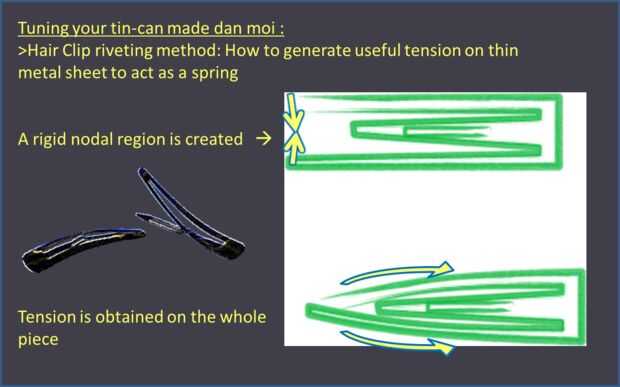 Tuning your tin-can made dan moi :
>Hair Clip riveting method: How to generate useful tension on thin metal sheet to act as a spring

A rigid nodal region is created →

Tension is obtained on the whole piece